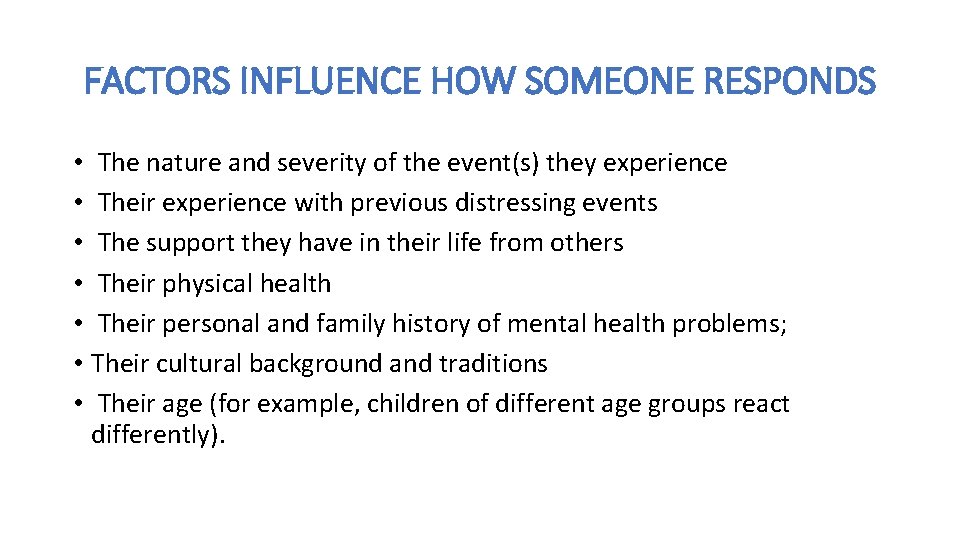 FACTORS INFLUENCE HOW SOMEONE RESPONDS

• The nature and severity of the event(s) they experience
• Their experience with previous distressing events
• The support they have in their life from others
• Their physical health
• Their personal and family history of mental health problems;
• Their cultural background and traditions
• Their age (for example, children of different age groups react differently).